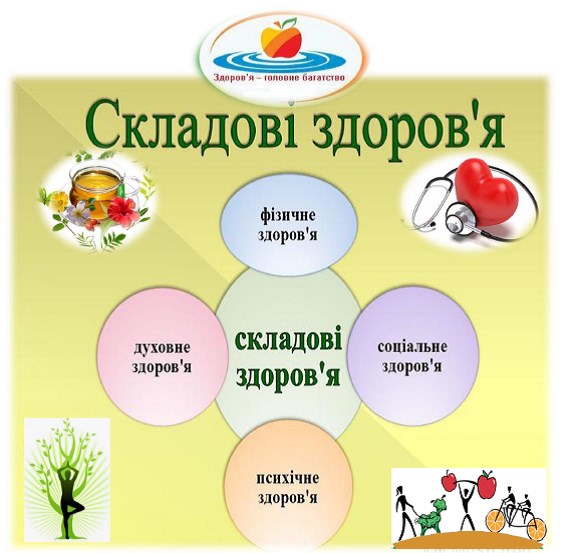 Здоров'я – головне багатство

Складові здоров'я

фізичне здоров'я

духовне здоров'я

складові здоров'я

соціальне здоров'я

психічне здоров'я